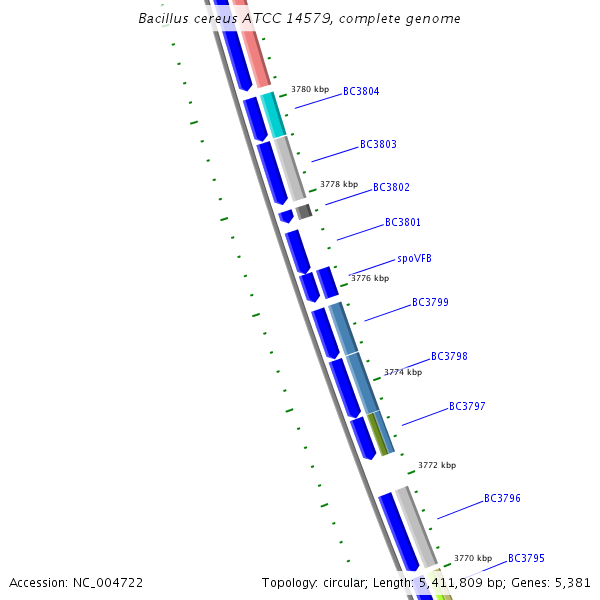 Bacillus cereus ATCC 14579, complete genome

3780 kbp
BC3804
BC3803
3778 kbp
BC3802
BC3801
spoVFB
3776 kbp
BC3799
BC3798
3774 kbp
BC3797
3772 kbp
BC3796
3770 kbp
BC3795

Accession: NC_004722

Topology: circular; Length: 5,411,809 bp; Genes: 5,381